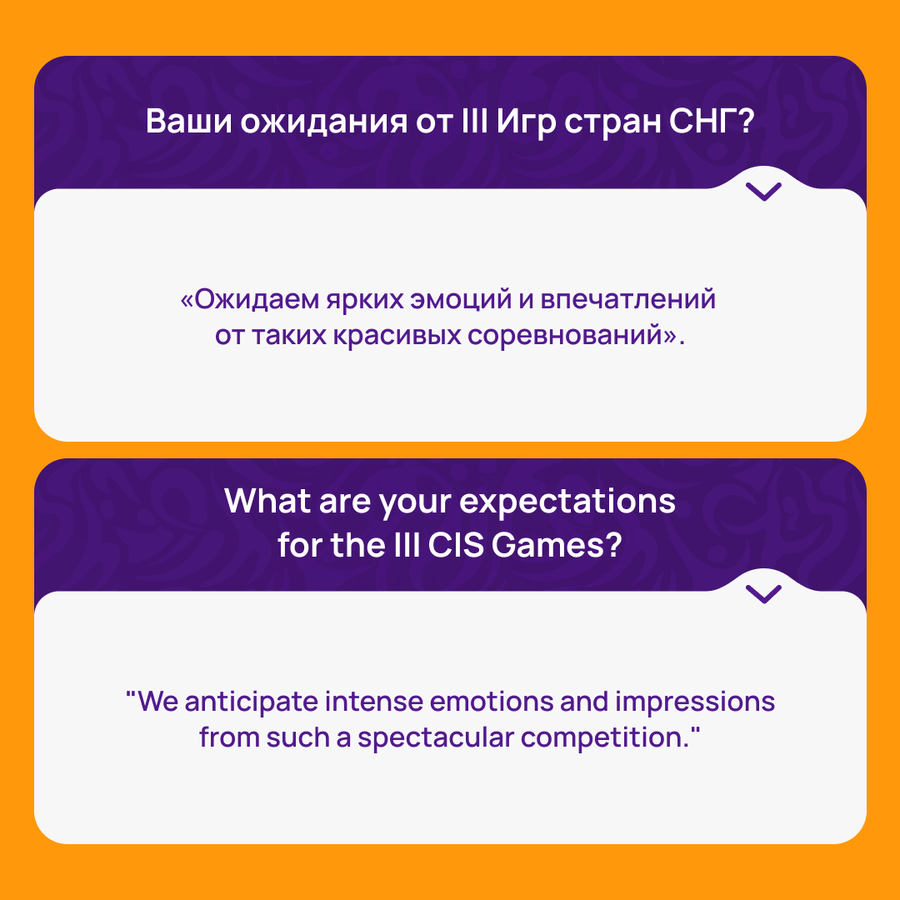 Ваши ожидания от III Игр стран СНГ?

«Ожидаем ярких эмоций и впечатлений от таких красивых соревнований».

What are your expectations for the III CIS Games?

"We anticipate intense emotions and impressions from such a spectacular competition."